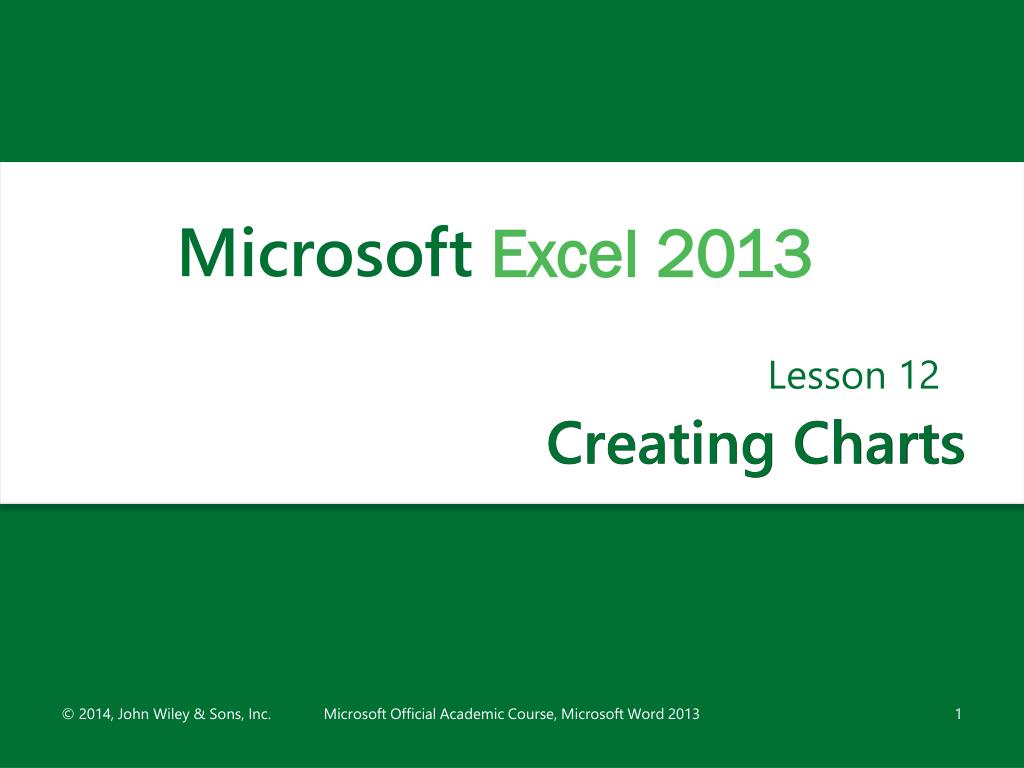 Microsoft Excel 2013

Lesson 12

Creating Charts

© 2014, John Wiley & Sons, Inc.

Microsoft Official Academic Course, Microsoft Word 2013

1